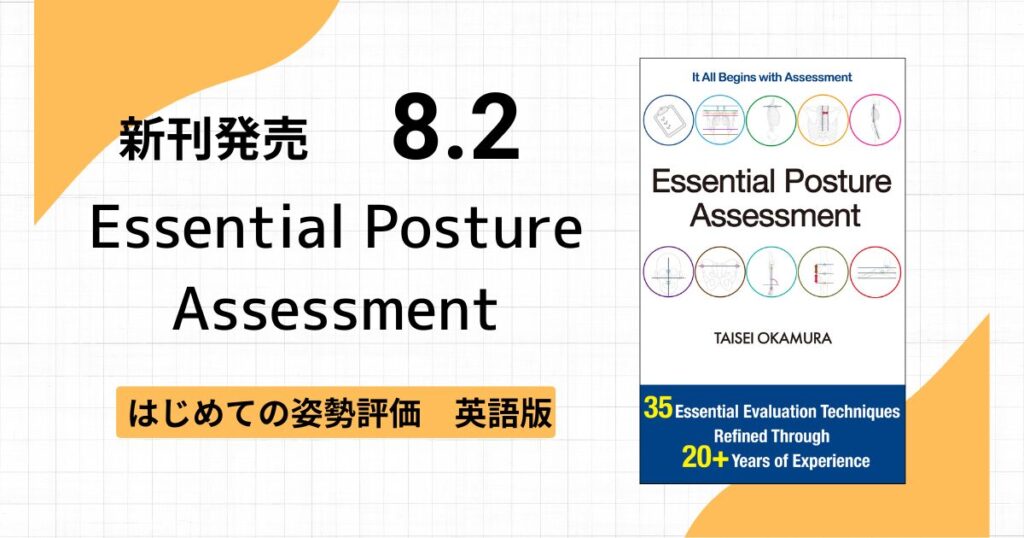 新刊発売　8.2

Essential Posture Assessment

はじめての姿勢評価　英語版

It All Begins with Assessment

Essential Posture Assessment

TAISEI OKAMURA

35 Essential Evaluation Techniques Refined Through 20+ Years of Experience